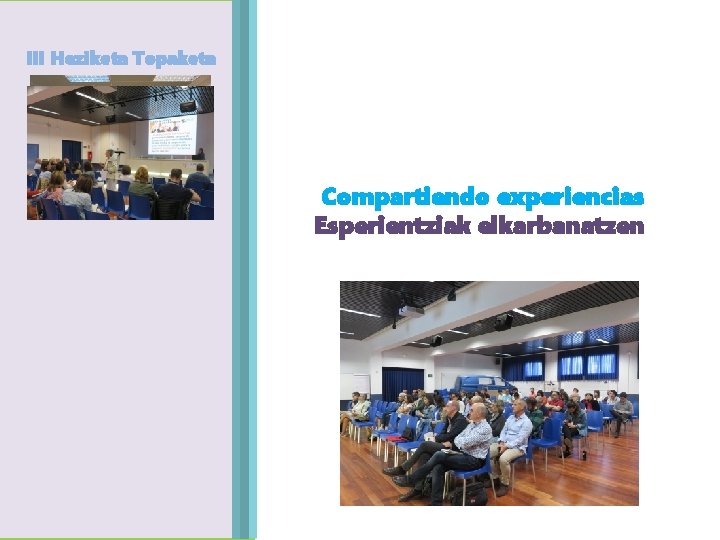 III Heziketa Topaketa

Compartiendo experiencias
Esperientziak elkarbanatzen